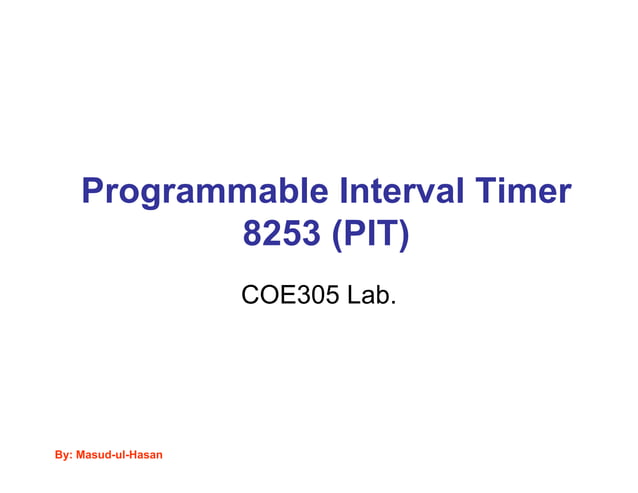 Programmable Interval Timer
8253 (PIT)

COE305 Lab.

By: Masud-ul-Hasan